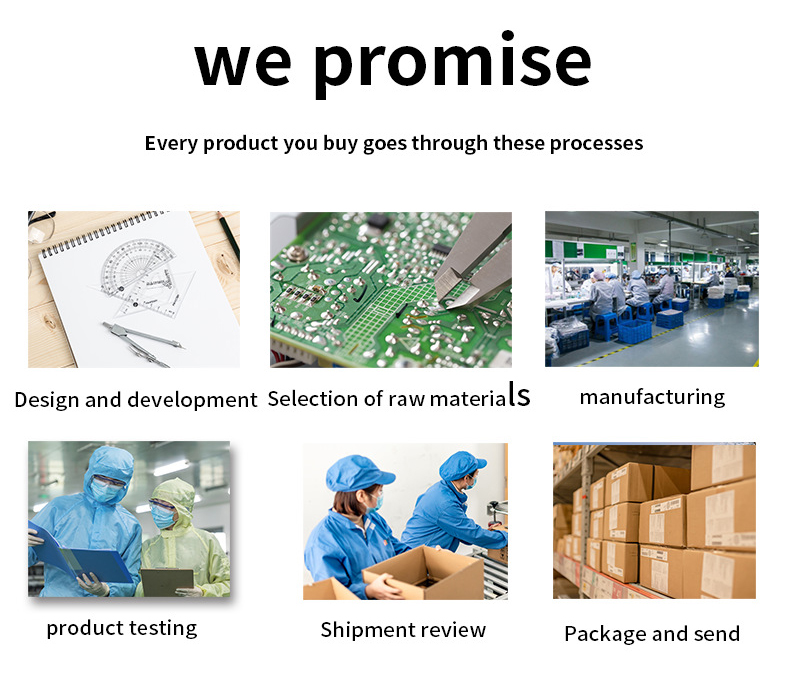 we promise

Every product you buy goes through these processes

Design and development

Selection of raw materials

manufacturing

product testing

Shipment review

Package and send